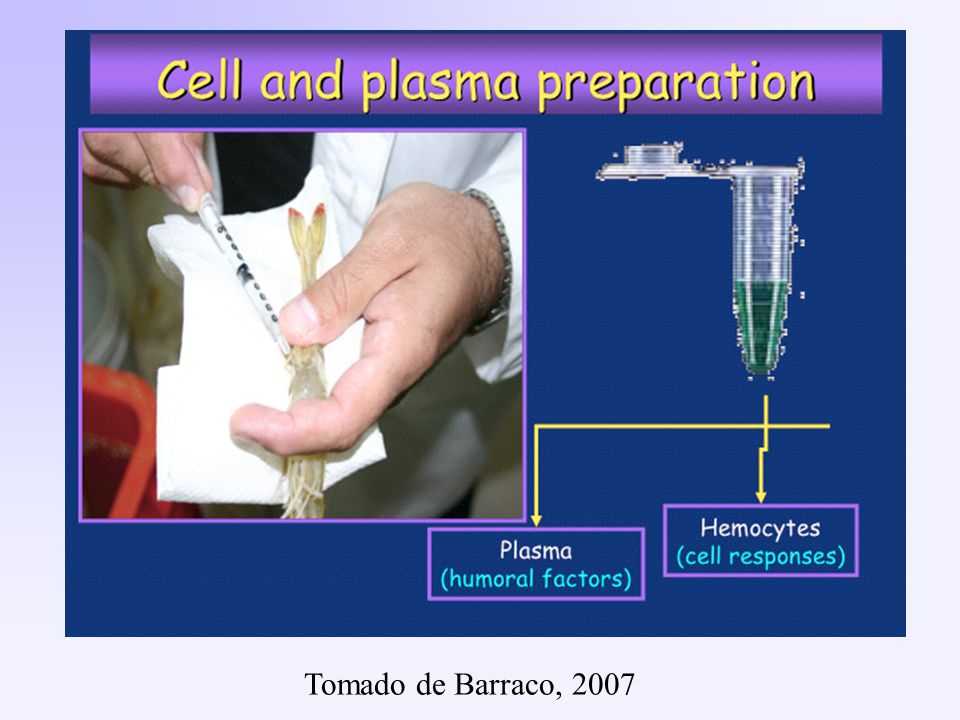 Cell and plasma preparation

Plasma
(humoral factors)

Hemocytes
(cell responses)

Tomado de Barraco, 2007